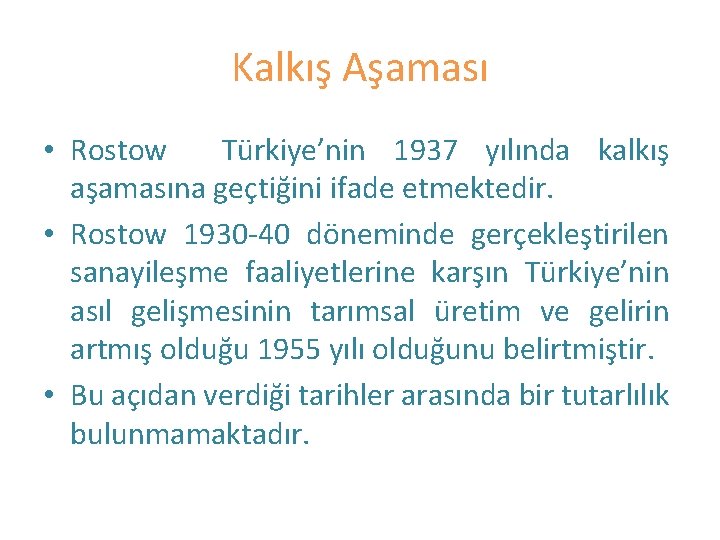 Kalkış Aşaması

• Rostow Türkiye’nin 1937 yılında kalkış aşamasına geçtiğini ifade etmektedir.

• Rostow 1930-40 döneminde gerçekleştirilen sanayileşme faaliyetlerine karşın Türkiye’nin asıl gelişmesinin tarımsal üretim ve gelirin artmış olduğu 1955 yılı olduğunu belirtmiştir.

• Bu açıdan verdiği tarihler arasında bir tutarlılık bulunmamaktadır.